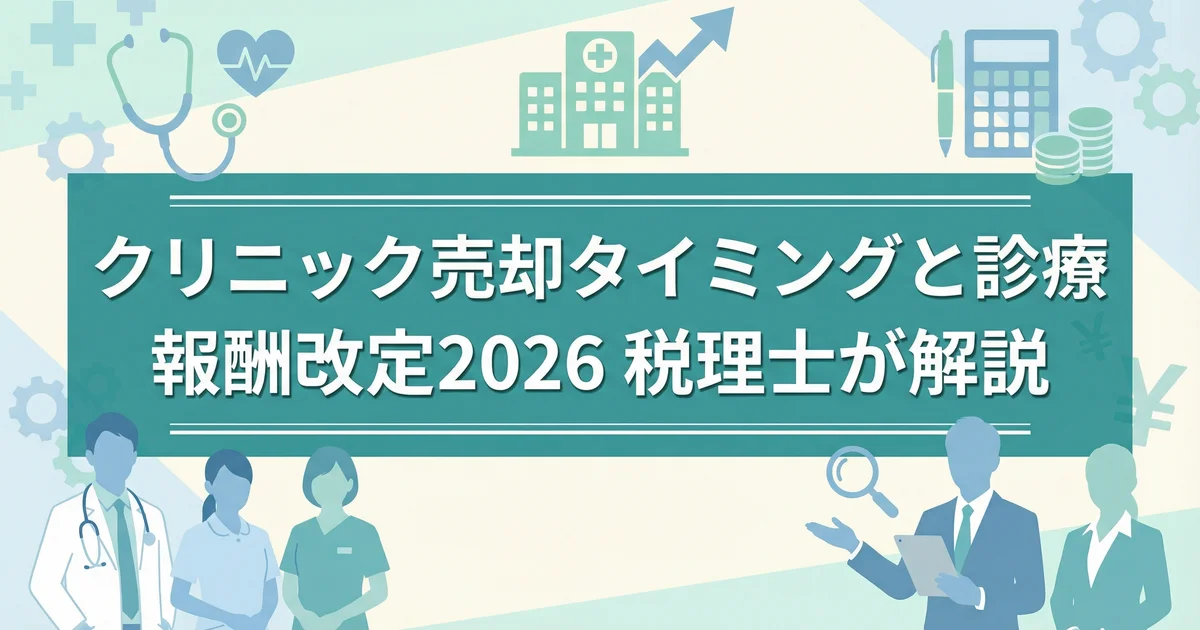 クリニック売却タイミングと診療報酬改定2026 税理士が解説